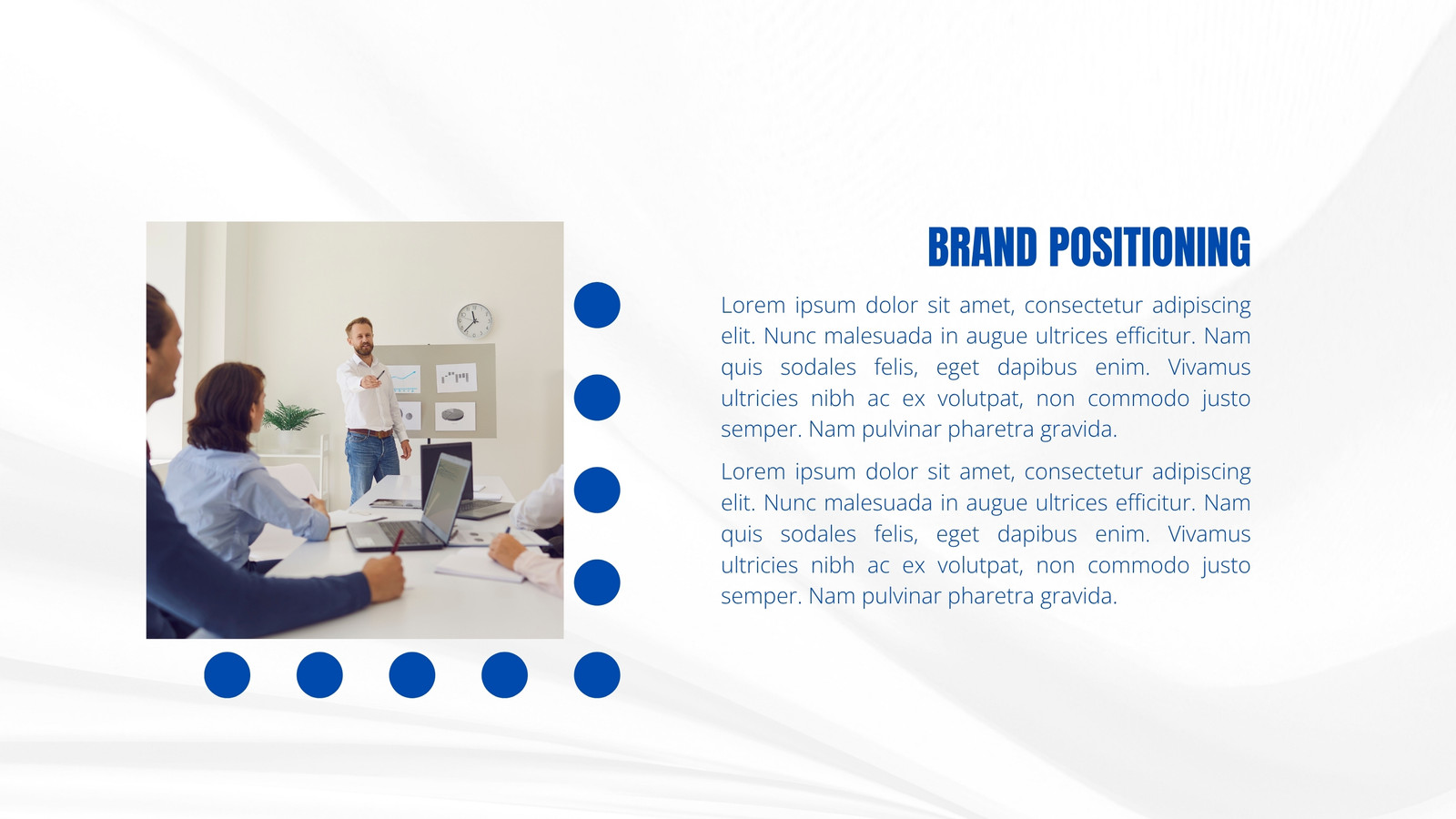 BRAND POSITIONING

Lorem ipsum dolor sit amet, consectetur adipiscing elit. Nunc malesuada in augue ultrices efficitur. Nam quis sodales felis, eget dapibus enim. Vivamus ultricies nibh ac ex volutpat, non commodo justo semper. Nam pulvinar pharetra gravida.

Lorem ipsum dolor sit amet, consectetur adipiscing elit. Nunc malesuada in augue ultrices efficitur. Nam quis sodales felis, eget dapibus enim. Vivamus ultricies nibh ac ex volutpat, non commodo justo semper. Nam pulvinar pharetra gravida.